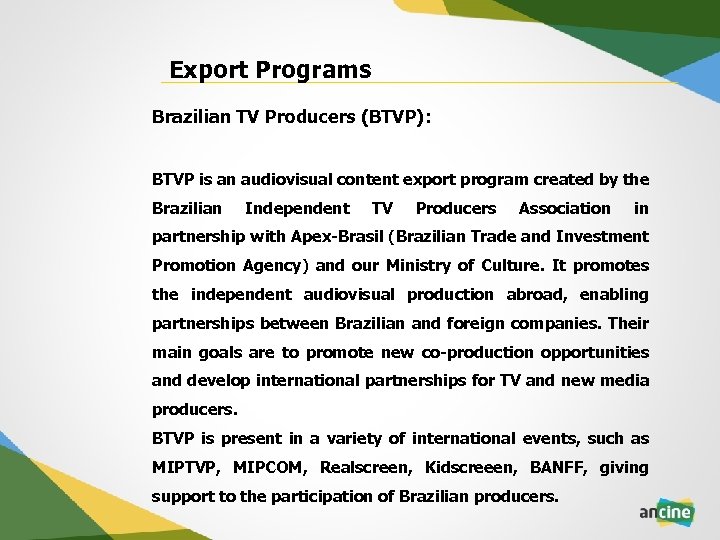 Export Programs

Brazilian TV Producers (BTVP):

BTVP is an audiovisual content export program created by the Brazilian Independent TV Producers Association in partnership with Apex-Brasil (Brazilian Trade and Investment Promotion Agency) and our Ministry of Culture. It promotes the independent audiovisual production abroad, enabling partnerships between Brazilian and foreign companies. Their main goals are to promote new co-production opportunities and develop international partnerships for TV and new media producers.
BTVP is present in a variety of international events, such as MIPTVP, MIPCOM, Realscreen, Kidscreeen, BANFF, giving support to the participation of Brazilian producers.

ancine